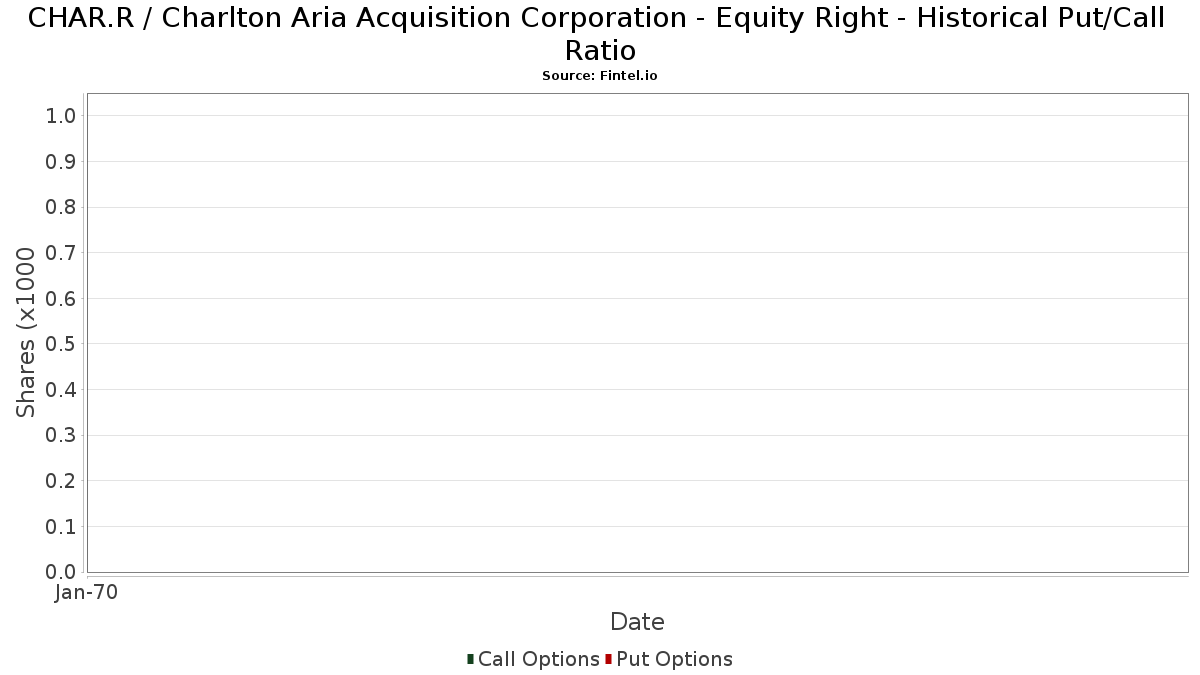 CHAR.R / Charlton Aria Acquisition Corporation - Equity Right - Historical Put/Call Ratio
Source: Fintel.io

Shares (x1000

1.0
0.9
0.8
0.7
0.6
0.5
0.4
0.3
0.2
0.1
0.0

Jan-70

Date

Call Options Put Options